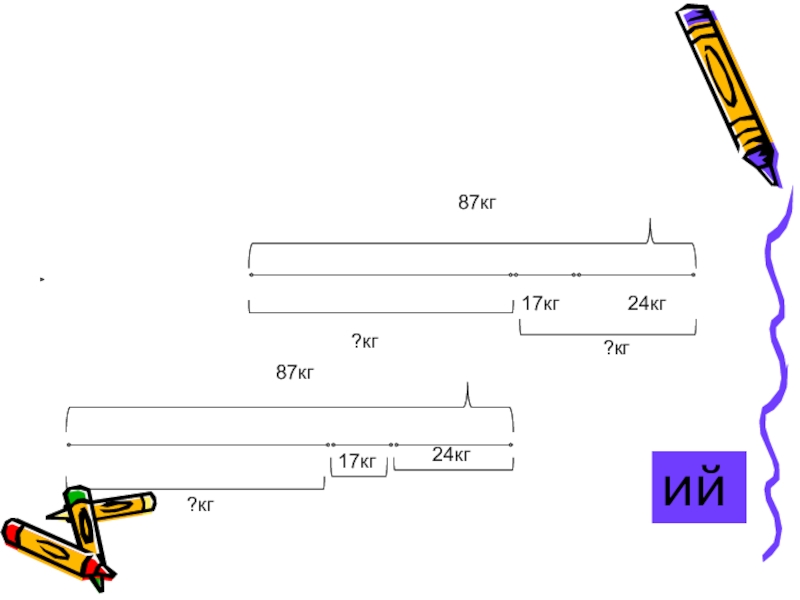 87кг

17кг 24кг

?кг

?кг

87кг

17кг 24кг

?кг

ИЙ